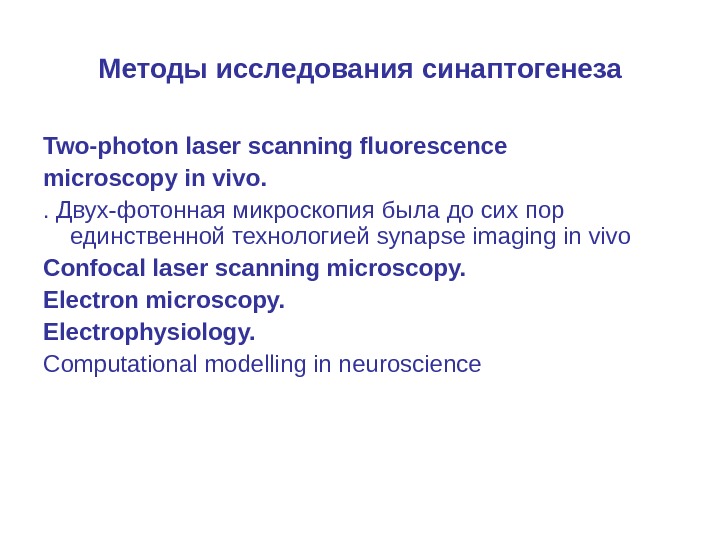 Методы исследования синаптогенеза

Two-photon laser scanning fluorescence microscopy in vivo.

. Двух-фотонная микроскопия была до сих пор единственной технологией synapse imaging in vivo

Confocal laser scanning microscopy.

Electron microscopy.

Electrophysiology.

Computational modelling in neuroscience